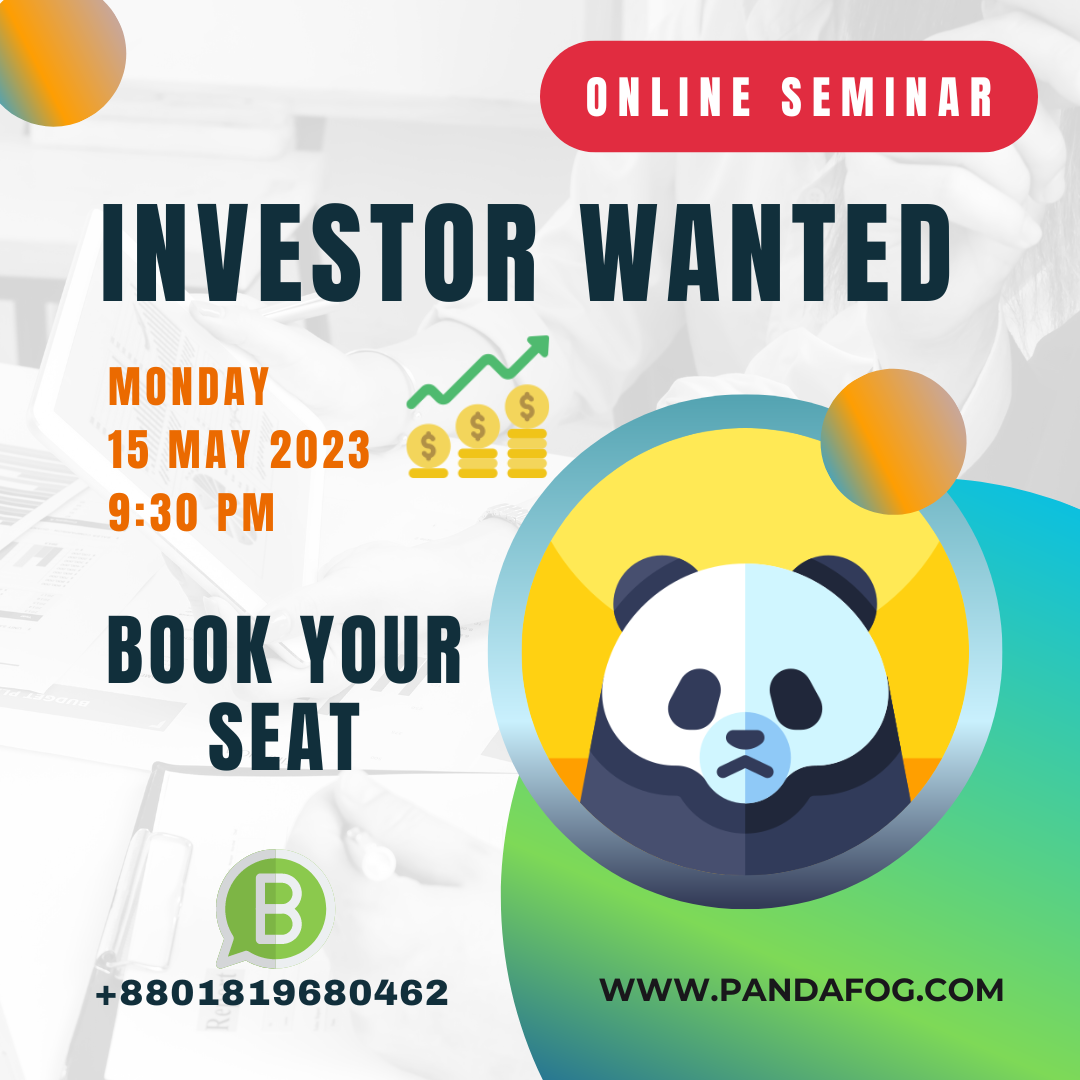 ONLINE SEMINAR

INVESTOR WANTED

MONDAY
15 MAY 2023
9:30 PM

$ $ $

BOOK YOUR SEAT

B

+8801819680462

WWW.PANDAFOG.COM